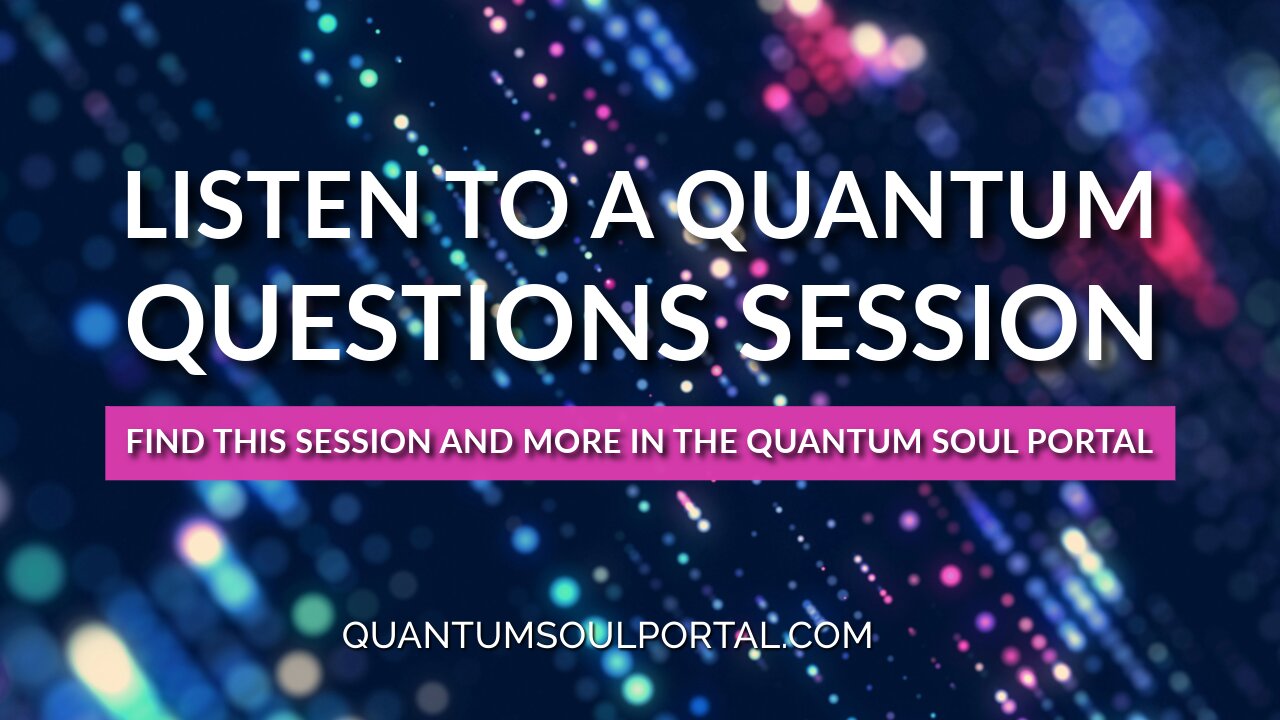 LISTEN TO A QUANTUM QUESTIONS SESSION

FIND THIS SESSION AND MORE IN THE QUANTUM SOUL PORTAL

QUANTUMSOULPORTAL.COM